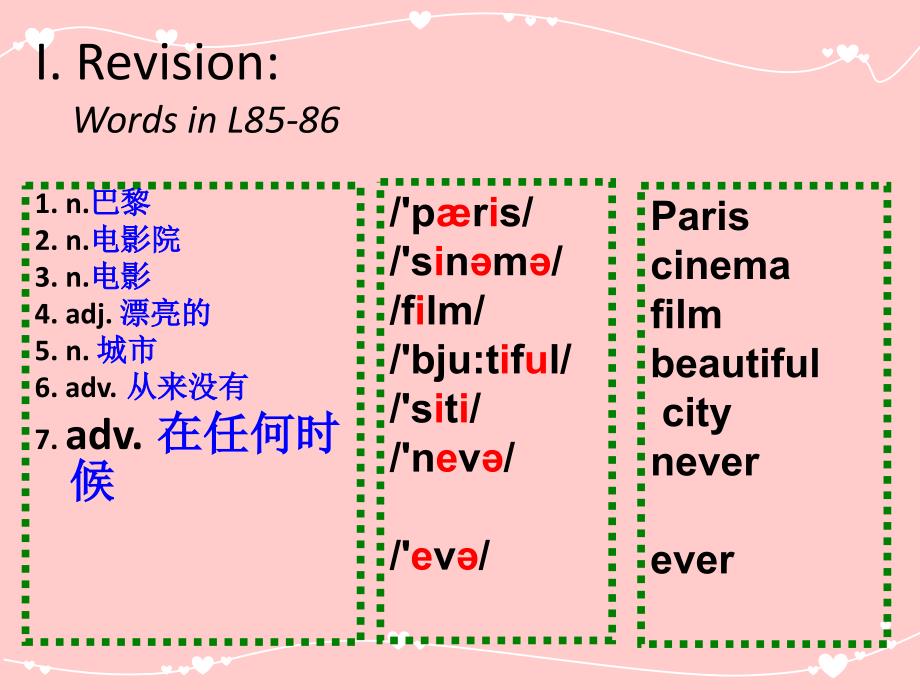 I. Revision:
Words in L85-86

1. n.巴黎
2. n.电影院
3. n.电影
4. adj. 漂亮的
5. n. 城市
6. adv. 从来没有
7. adv. 在任何时候

/'pæris/
/'sinəmə/
/film/
/'bju:tiful/
/'siti/
/'nevə/

/'evə/

Paris
cinema
film
beautiful
city
never

ever